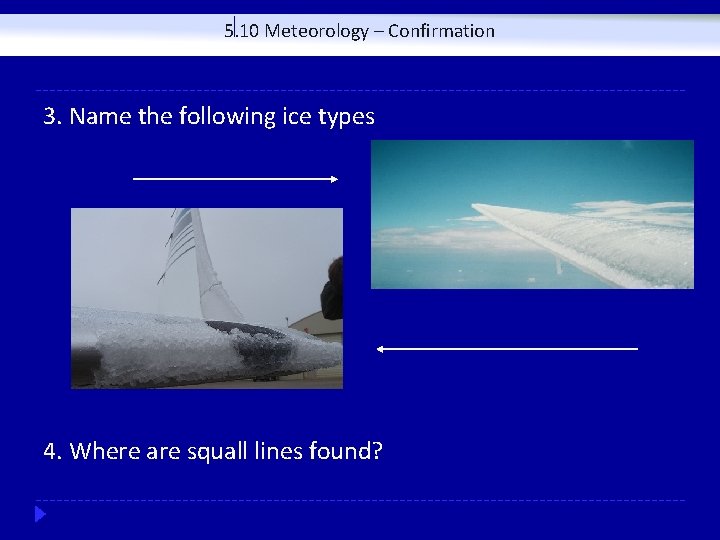 5.10 Meteorology – Confirmation

3. Name the following ice types

4. Where are squall lines found?